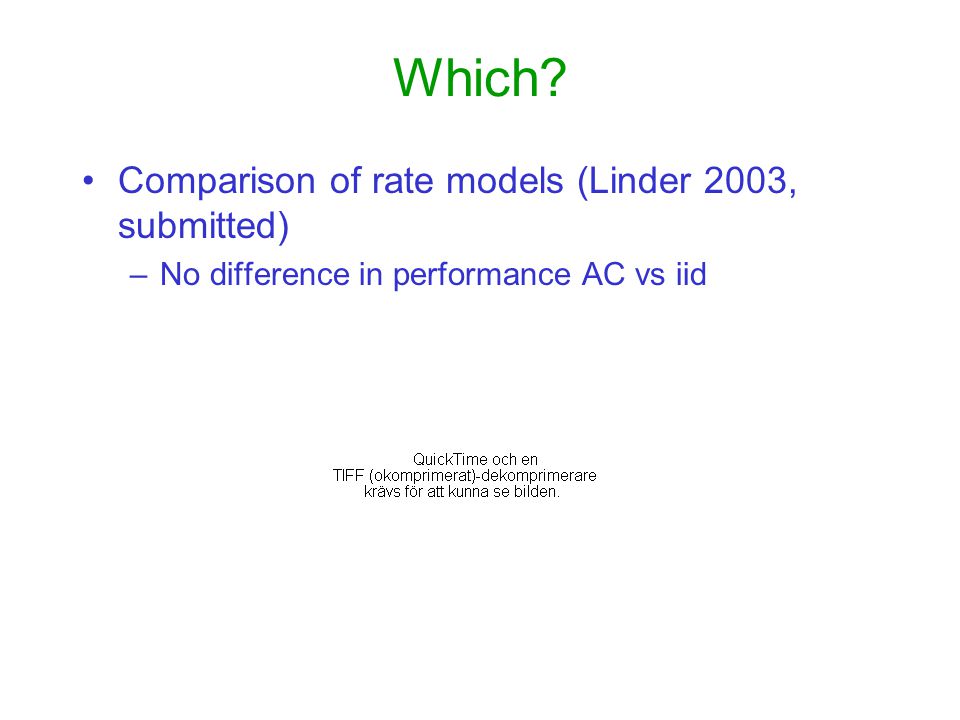 Which?

• Comparison of rate models (Linder 2003, submitted)

– No difference in performance AC vs iid

QuickTime och en
TIFF (okomprimerat)-dekomprimerare
krävs för att kunna se bilden.